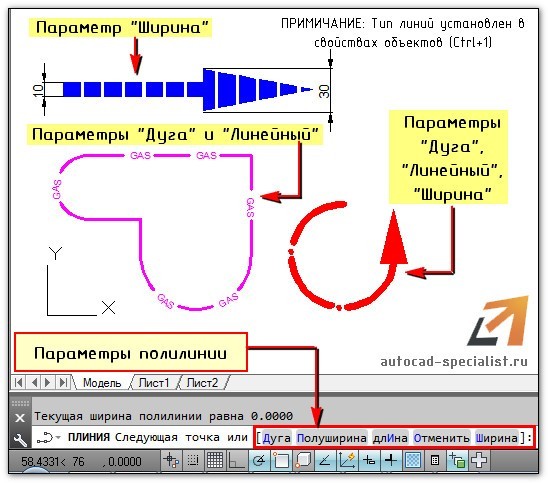 Параметр "Ширина"

ПРИМИЧАНИЕ: Тип линий установлен в свойствах объектов (Ctrl+1)

10

30

Параметры "Дуга" и "Линейный"

GAS GAS GAS GAS GAS GAS

Параметры "Дуга", "Линейный", "Ширина"

Y

X

Параметры полилинии

autocad-specialist.ru

Модель Лист1 Лист2

Текущая ширина полилинии равна 0.0000

ПЛИНИЯ Следующая точка или [Дуга Полуширина длИна Отменить Ширина]:

58.4331< 76 , 0.0000